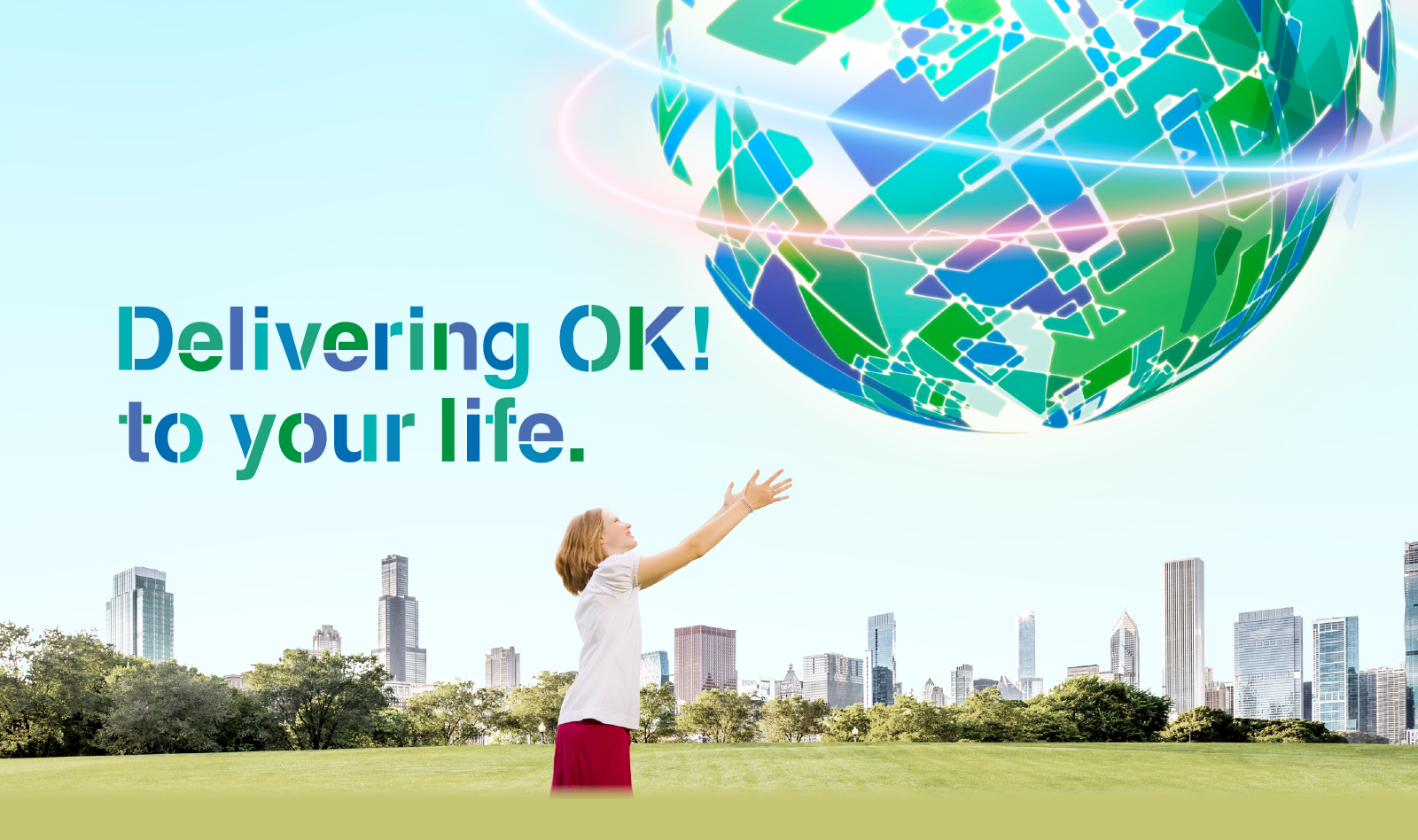 Delivering OK!
to your life.